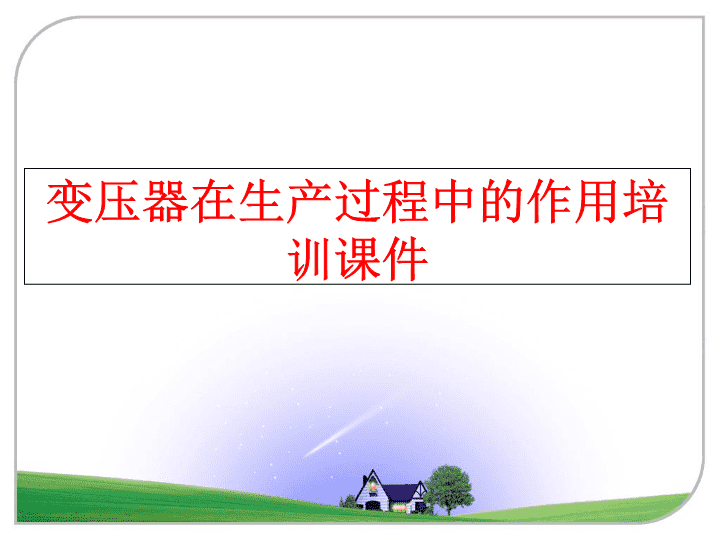 变压器在生产过程中的作用培训课件